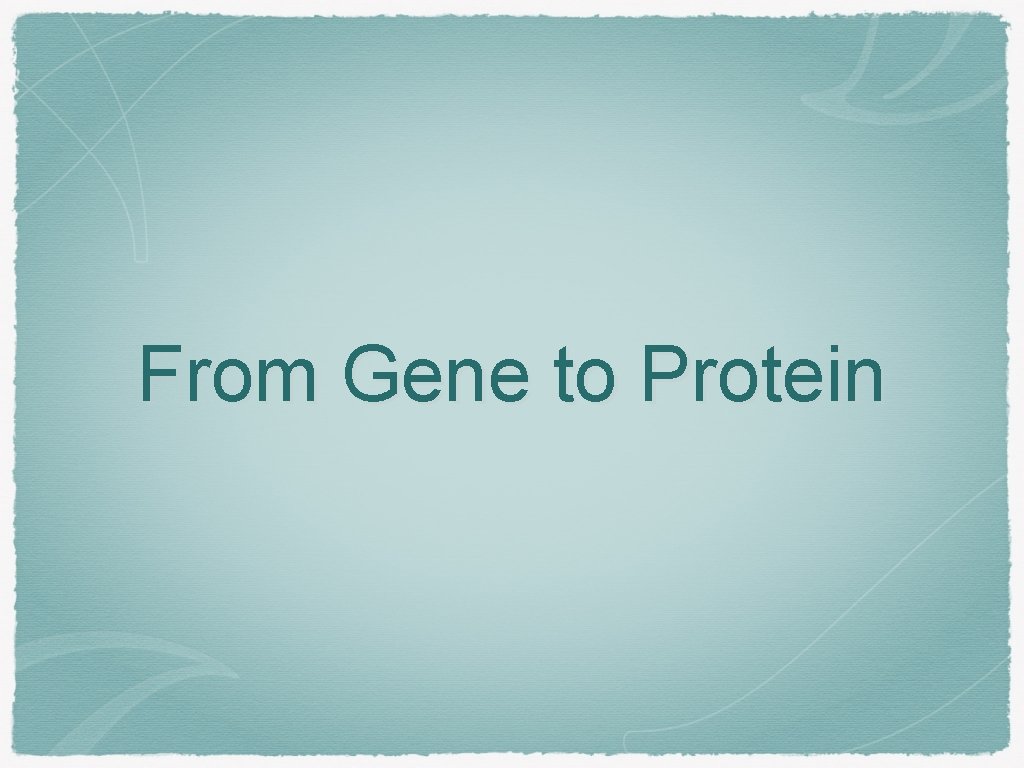 From Gene to Protein